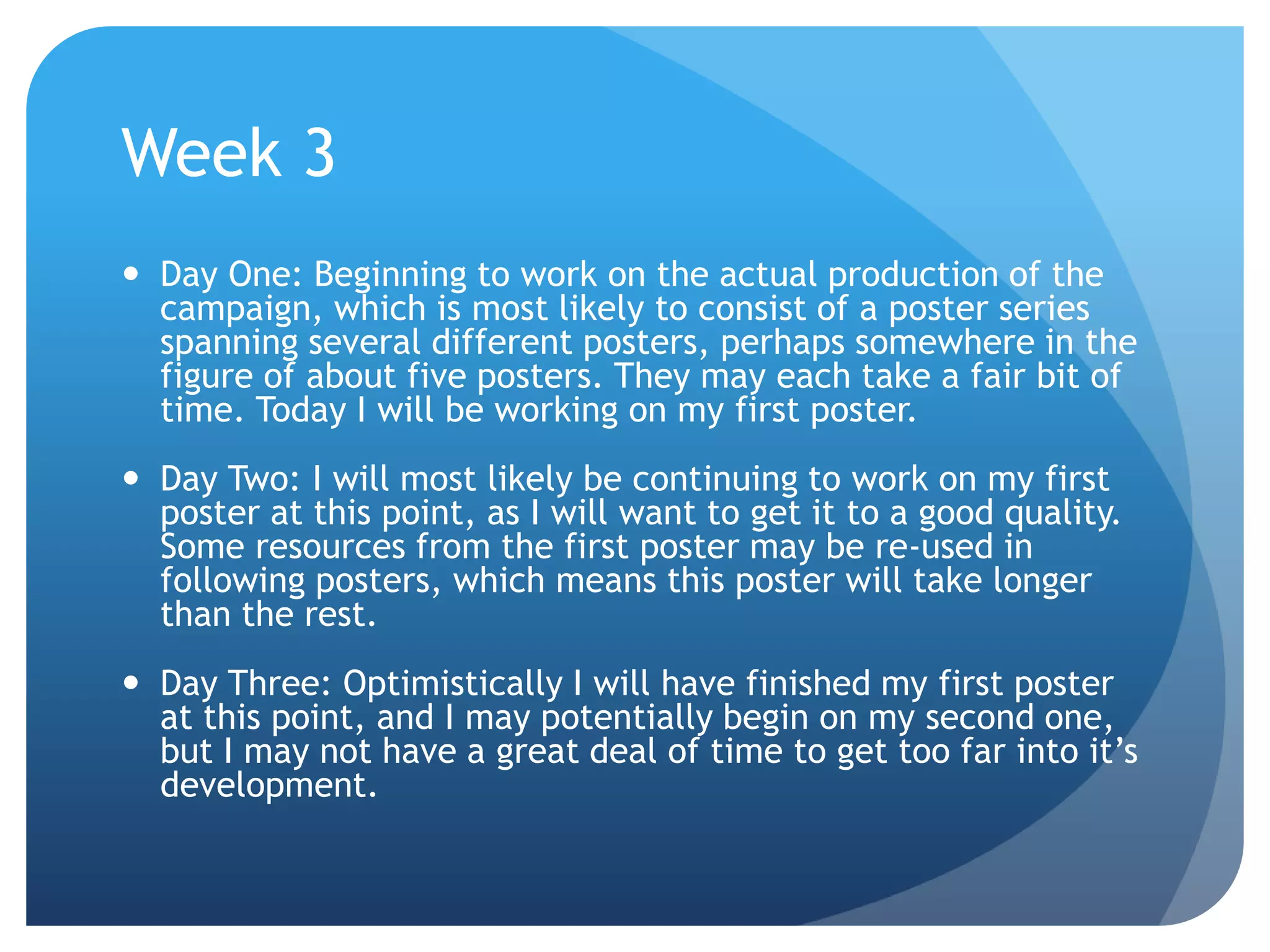 Week 3

• Day One: Beginning to work on the actual production of the campaign, which is most likely to consist of a poster series spanning several different posters, perhaps somewhere in the figure of about five posters. They may each take a fair bit of time. Today I will be working on my first poster.

• Day Two: I will most likely be continuing to work on my first poster at this point, as I will want to get it to a good quality. Some resources from the first poster may be re-used in following posters, which means this poster will take longer than the rest.

• Day Three: Optimistically I will have finished my first poster at this point, and I may potentially begin on my second one, but I may not have a great deal of time to get too far into it’s development.